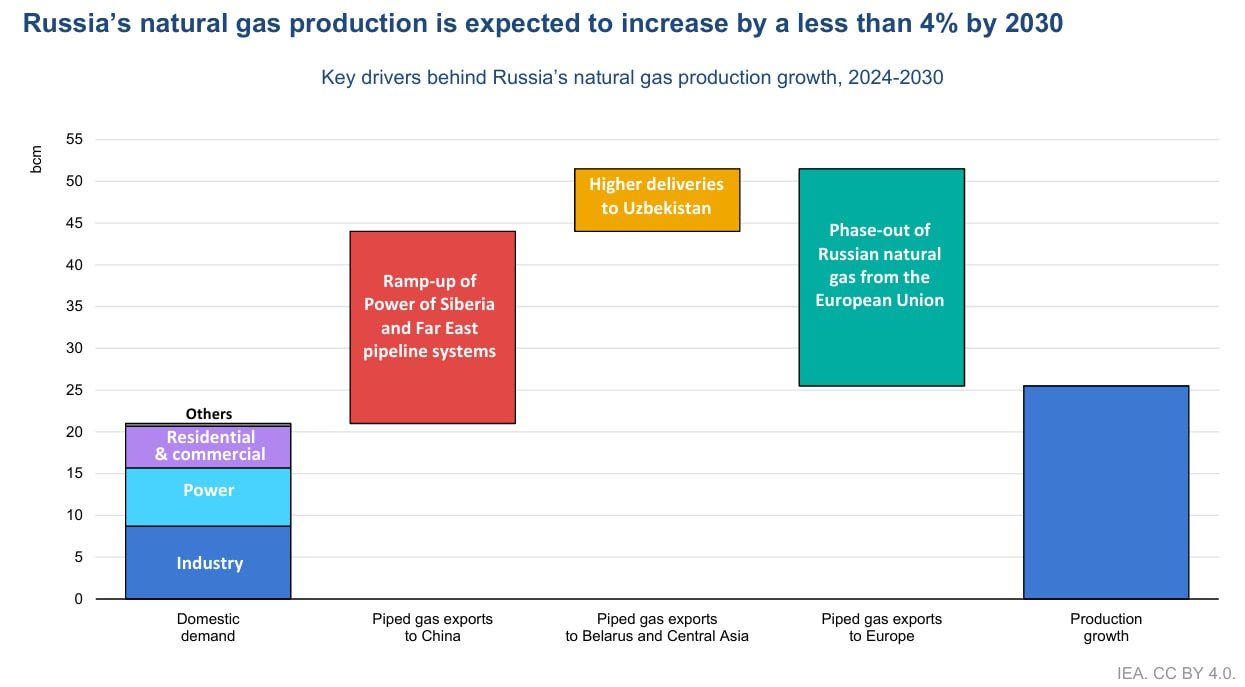 Russia's natural gas production is expected to increase by a less than 4% by 2030

Key drivers behind Russia's natural gas production growth, 2024-2030

bcm

55
50
45
40
35
30
25
20
15
10
5
0

Others
Residential & commercial
Power
Industry

Ramp-up of Power of Siberia and Far East pipeline systems

Higher deliveries to Uzbekistan

Phase-out of Russian natural gas from the European Union

Domestic demand

Piped gas exports to China

Piped gas exports to Belarus and Central Asia

Piped gas exports to Europe

Production growth

IEA. CC BY 4.0.